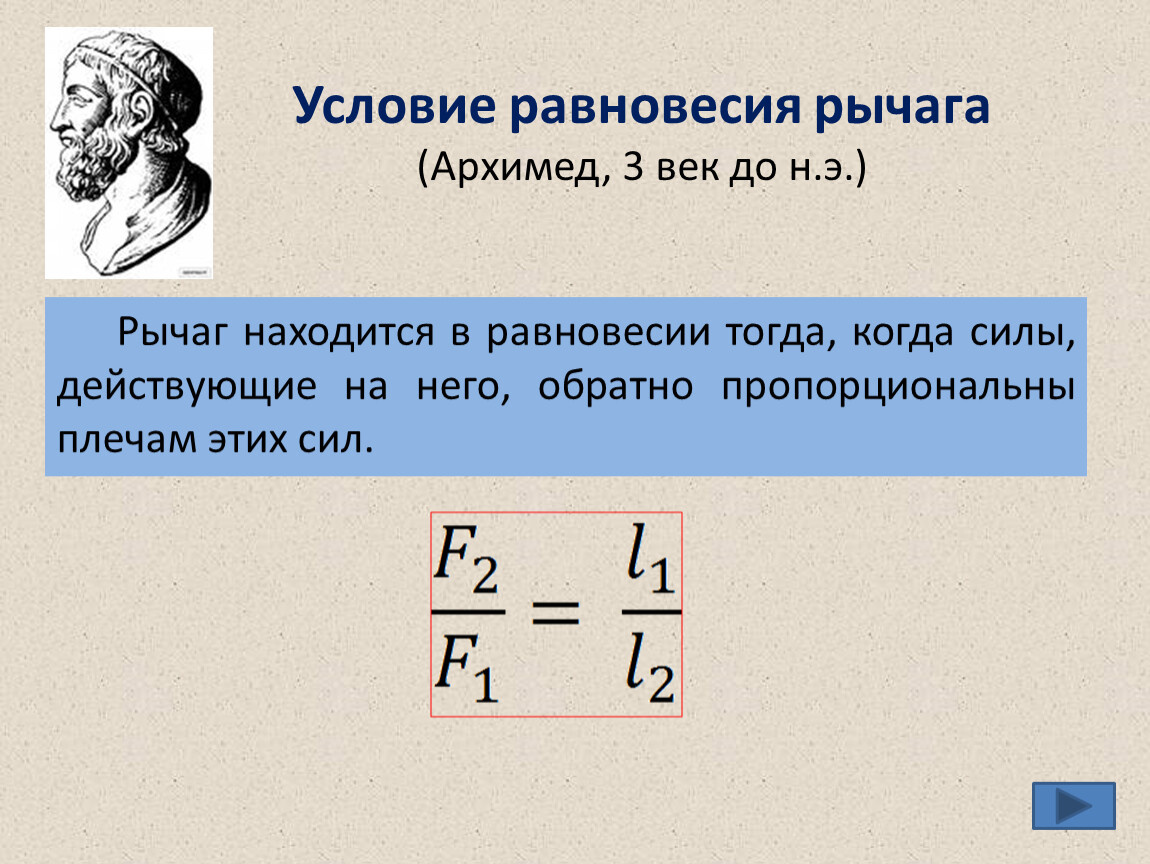 Условие равновесия рычага
(Архимед, 3 век до н.э.)

Рычаг находится в равновесии тогда, когда силы, действующие на него, обратно пропорциональны плечам этих сил.

$\frac{F_2}{F_1} = \frac{l_1}{l_2}$